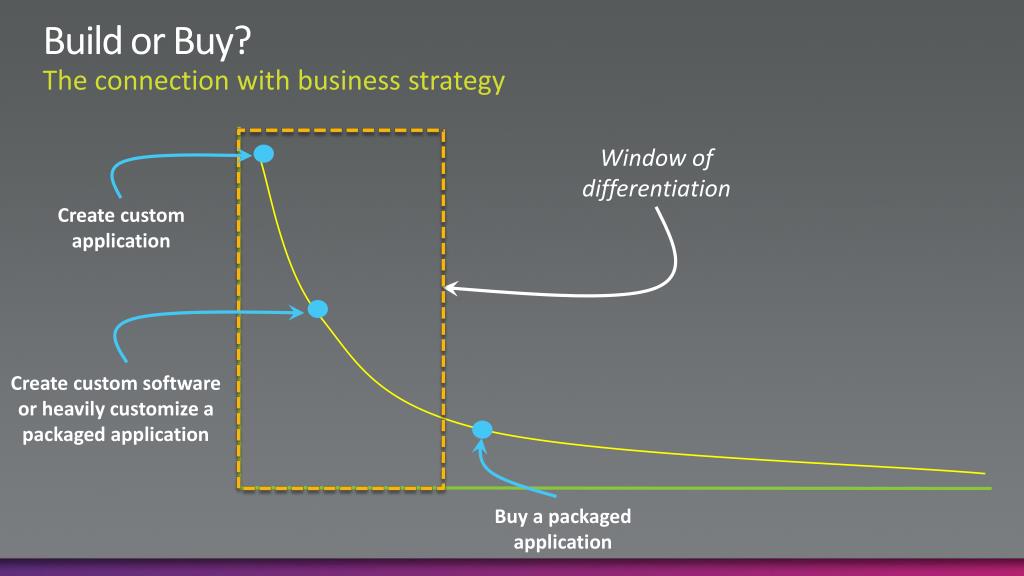 Build or Buy?
The connection with business strategy

Window of differentiation

Create custom application

Create custom software or heavily customize a packaged application

Buy a packaged application